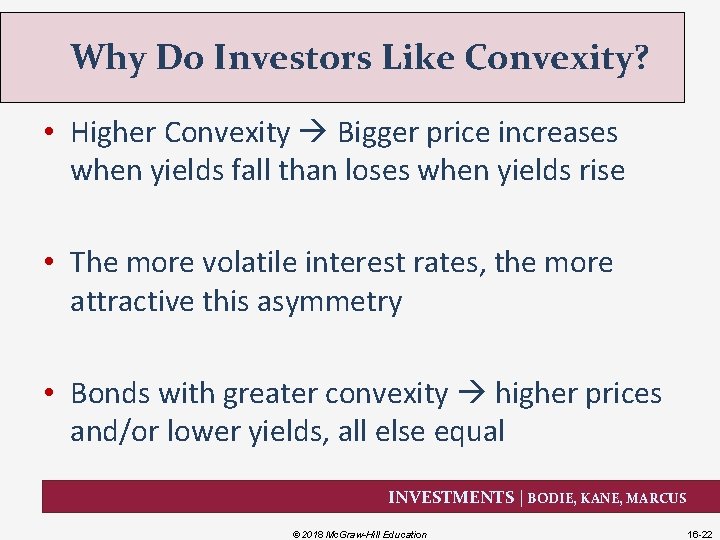 Why Do Investors Like Convexity?

• Higher Convexity → Bigger price increases when yields fall than loses when yields rise

• The more volatile interest rates, the more attractive this asymmetry

• Bonds with greater convexity → higher prices and/or lower yields, all else equal

INVESTMENTS | BODIE, KANE, MARCUS

© 2018 McGraw-Hill Education

16-22